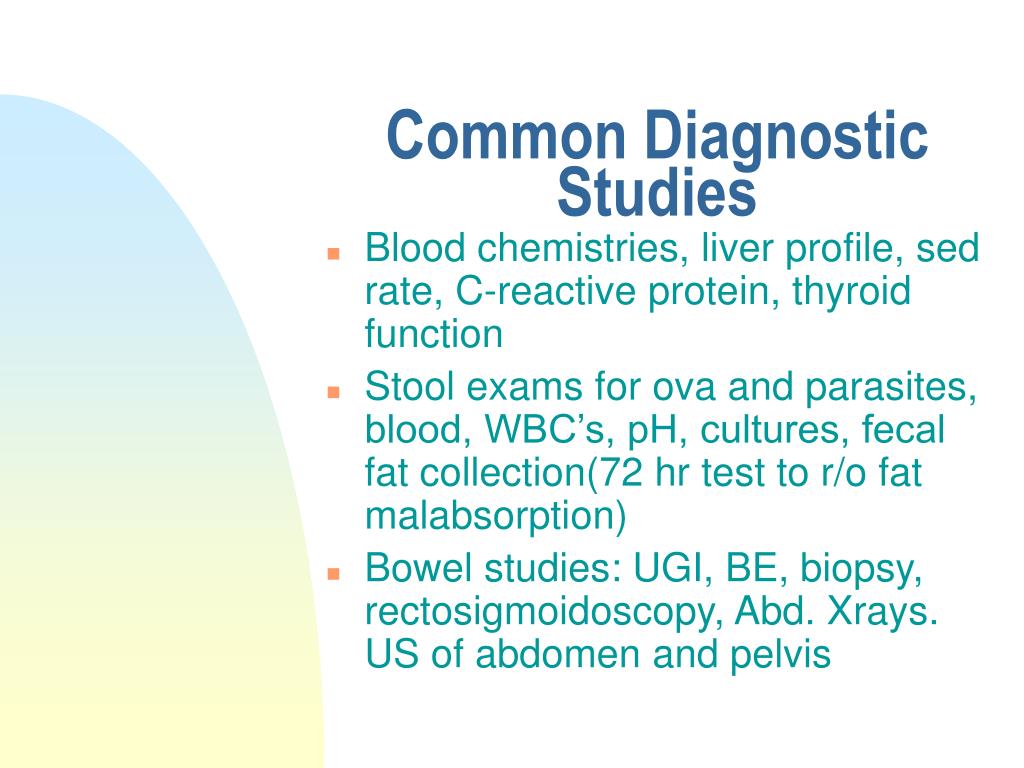 Common Diagnostic Studies

- Blood chemistries, liver profile, sed rate, C-reactive protein, thyroid function
- Stool exams for ova and parasites, blood, WBC’s, pH, cultures, fecal fat collection(72 hr test to r/o fat malabsorption)
- Bowel studies: UGI, BE, biopsy, rectosigmoidoscopy, Abd. Xrays. US of abdomen and pelvis